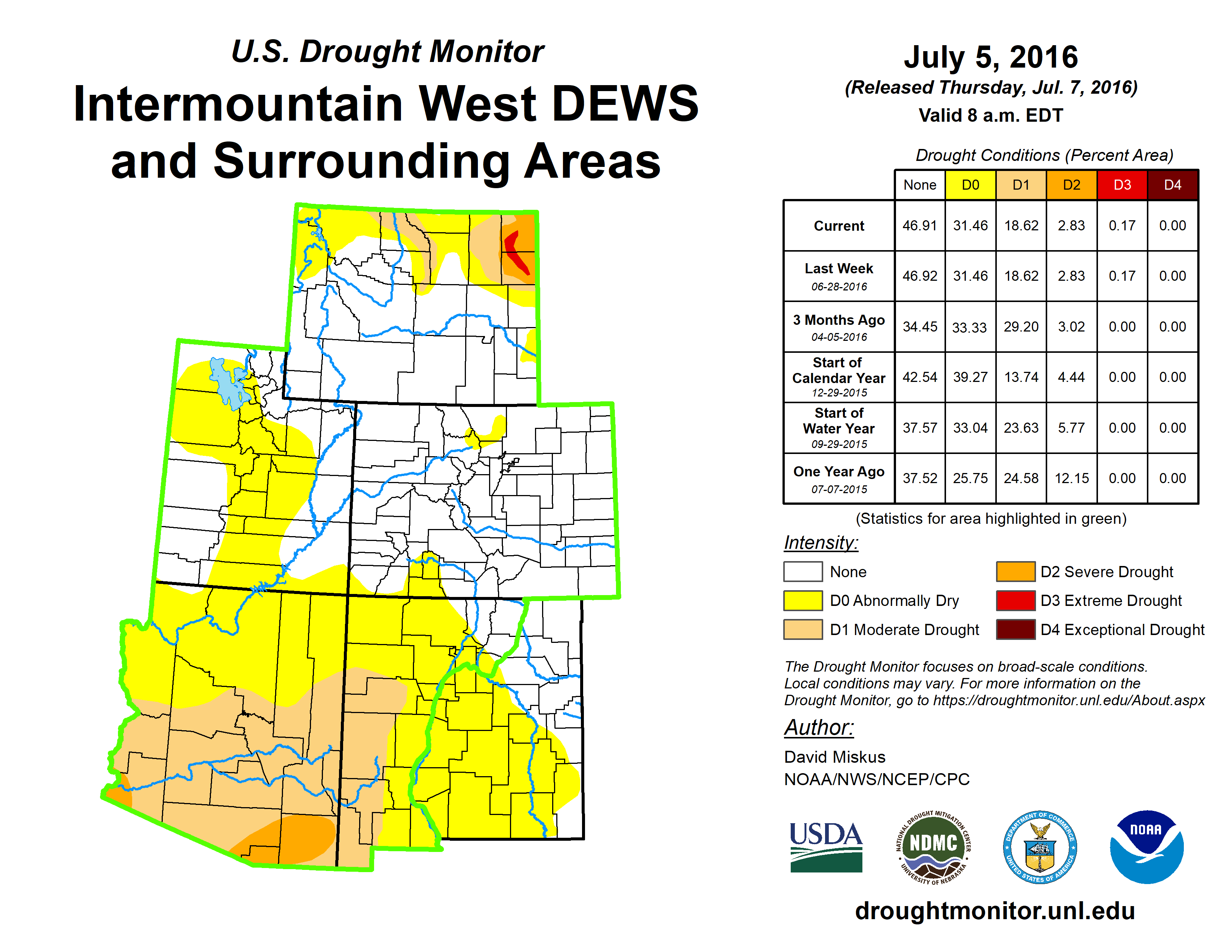 U.S. Drought Monitor

Intermountain West DEWS and Surrounding Areas

July 5, 2016

(Released Thursday, Jul. 7, 2016)

Valid 8 a.m. EDT

Drought Conditions (Percent Area)

| | None | D0 | D1 | D2 | D3 | D4 |
|---|---|---|---|---|---|---|
| Current | 46.91 | 31.46 | 18.62 | 2.83 | 0.17 | 0.00 |
| Last Week 06-28-2016 | 46.92 | 31.46 | 18.62 | 2.83 | 0.17 | 0.00 |
| 3 Months Ago 04-05-2016 | 34.45 | 33.33 | 29.20 | 3.02 | 0.00 | 0.00 |
| Start of Calendar Year 12-29-2015 | 42.54 | 39.27 | 13.74 | 4.44 | 0.00 | 0.00 |
| Start of Water Year 09-29-2015 | 37.57 | 33.04 | 23.63 | 5.77 | 0.00 | 0.00 |
| One Year Ago 07-07-2015 | 37.52 | 25.75 | 24.58 | 12.15 | 0.00 | 0.00 |

(Statistics for area highlighted in green)

Intensity:

None

D0 Abnormally Dry

D1 Moderate Drought

D2 Severe Drought

D3 Extreme Drought

D4 Exceptional Drought

The Drought Monitor focuses on broad-scale conditions. Local conditions may vary. For more information on the Drought Monitor, go to https://droughtmonitor.unl.edu/About.aspx

Author:

David Miskus
NOAA/NWS/NCEP/CPC

USDA

NATIONAL DROUGHT MITIGATION CENTER NDMC UNIVERSITY OF NEBRASKA

DEPARTMENT OF COMMERCE UNITED STATES OF AMERICA

NOAA

droughtmonitor.unl.edu